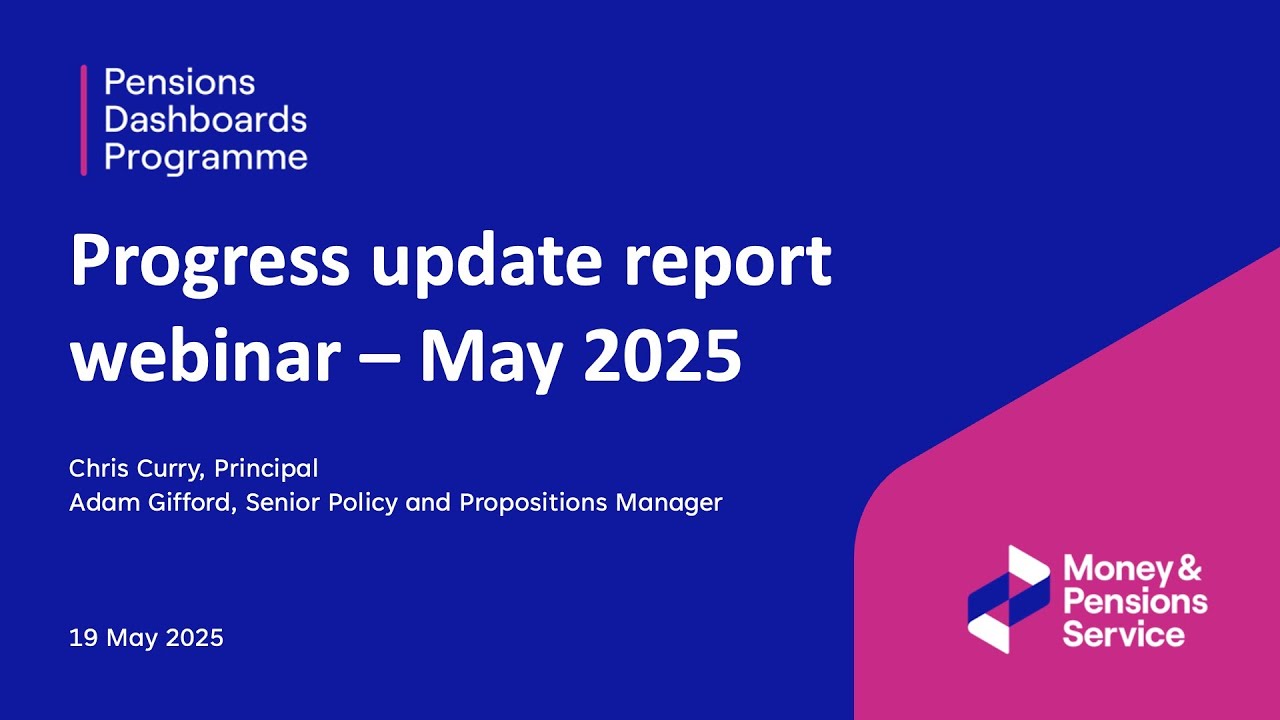 Pensions
Dashboards
Programme

Progress update report webinar – May 2025

Chris Curry, Principal
Adam Gifford, Senior Policy and Propositions Manager

19 May 2025

Money & Pensions Service